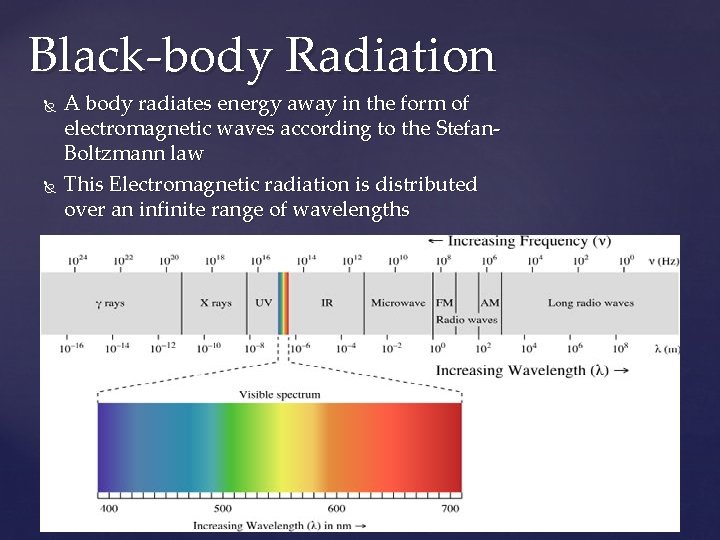 Black-body Radiation

A body radiates energy away in the form of electromagnetic waves according to the Stefan-Boltzmann law

This Electromagnetic radiation is distributed over an infinite range of wavelengths

← Increasing Frequency (ν)

$10^{24}$ $10^{22}$ $10^{20}$ $10^{18}$ $10^{16}$ $10^{14}$ $10^{12}$ $10^{10}$ $10^{8}$ $10^{6}$ $10^{4}$ $10^{2}$ $10^{0}$ ν (Hz)

γ rays X rays UV IR Microwave FM AM Long radio waves

Radio waves

$10^{-16}$ $10^{-14}$ $10^{-12}$ $10^{-10}$ $10^{-8}$ $10^{-6}$ $10^{-4}$ $10^{-2}$ $10^{0}$ $10^{2}$ $10^{4}$ $10^{6}$ $10^{8}$ λ (m)

Increasing Wavelength (λ) →

Visible spectrum

400 500 600 700

Increasing Wavelength (λ) in nm →